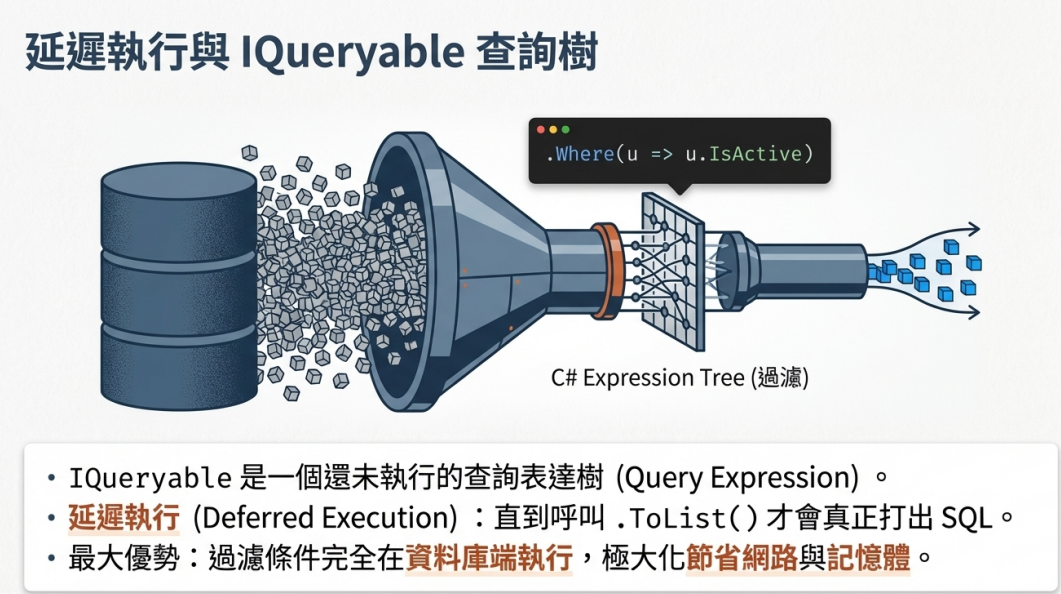 延遲執行與 IQueryable 查詢樹

.Where(u => u.IsActive)

C# Expression Tree (過濾)

• IQueryable 是一個還未執行的查詢表達樹 (Query Expression)。
• 延遲執行 (Deferred Execution)：直到呼叫 .ToList() 才會真正打出 SQL。
• 最大優勢：過濾條件完全在資料庫端執行，極大化節省網路與記憶體。